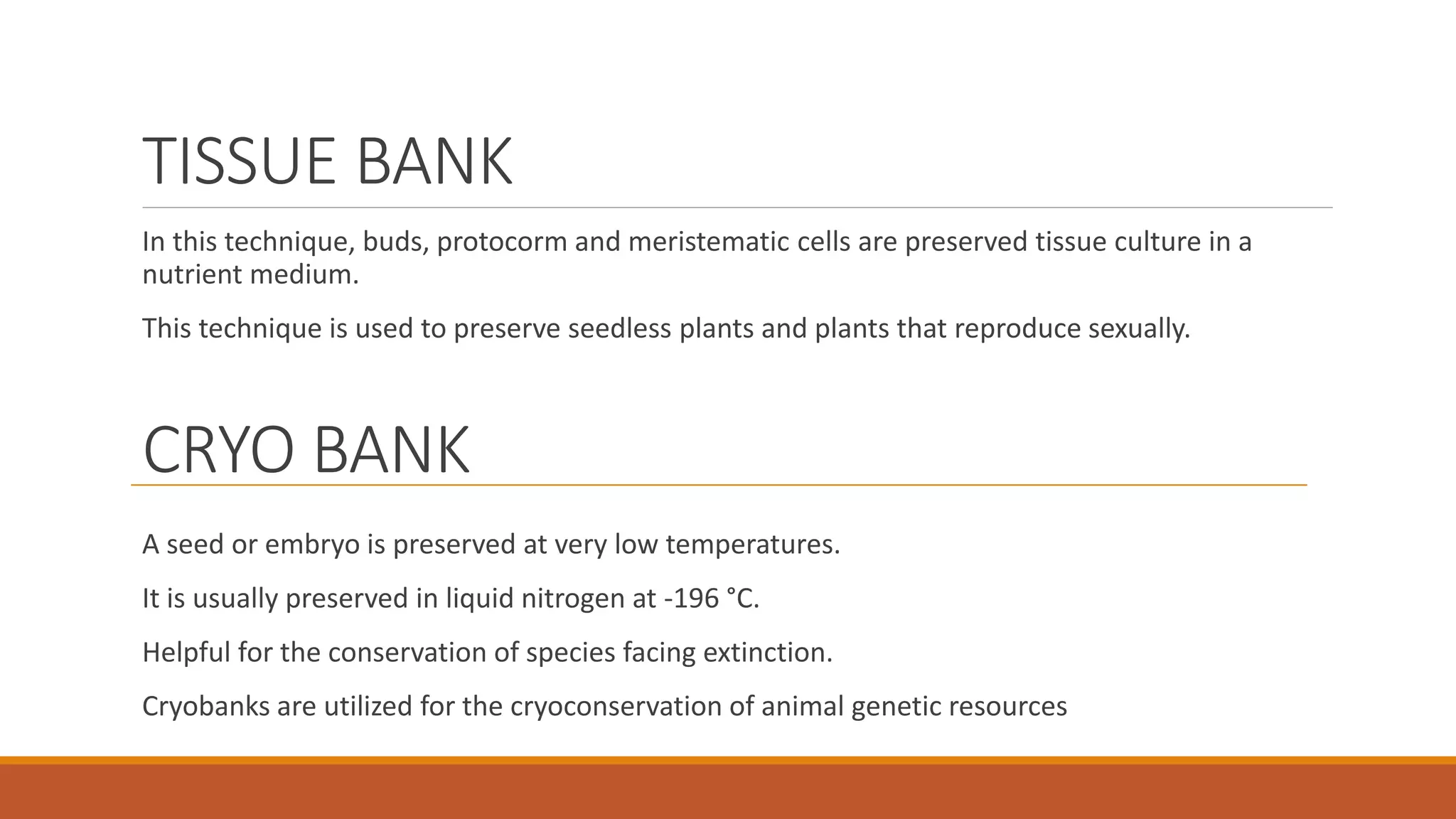 TISSUE BANK

In this technique, buds, protocorm and meristematic cells are preserved tissue culture in a nutrient medium.

This technique is used to preserve seedless plants and plants that reproduce sexually.

CRYO BANK

A seed or embryo is preserved at very low temperatures.

It is usually preserved in liquid nitrogen at -196 °C.

Helpful for the conservation of species facing extinction.

Cryobanks are utilized for the cryoconservation of animal genetic resources